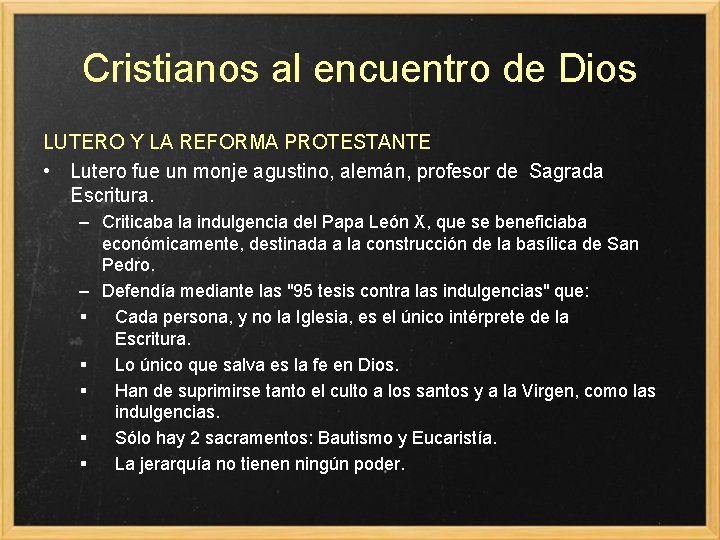 Cristianos al encuentro de Dios

LUTERO Y LA REFORMA PROTESTANTE

• Lutero fue un monje agustino, alemán, profesor de Sagrada Escritura.
– Criticaba la indulgencia del Papa León X, que se beneficiaba económicamente, destinada a la construcción de la basílica de San Pedro.
– Defendía mediante las "95 tesis contra las indulgencias" que:
▪ Cada persona, y no la Iglesia, es el único intérprete de la Escritura.
▪ Lo único que salva es la fe en Dios.
▪ Han de suprimirse tanto el culto a los santos y a la Virgen, como las indulgencias.
▪ Sólo hay 2 sacramentos: Bautismo y Eucaristía.
▪ La jerarquía no tienen ningún poder.